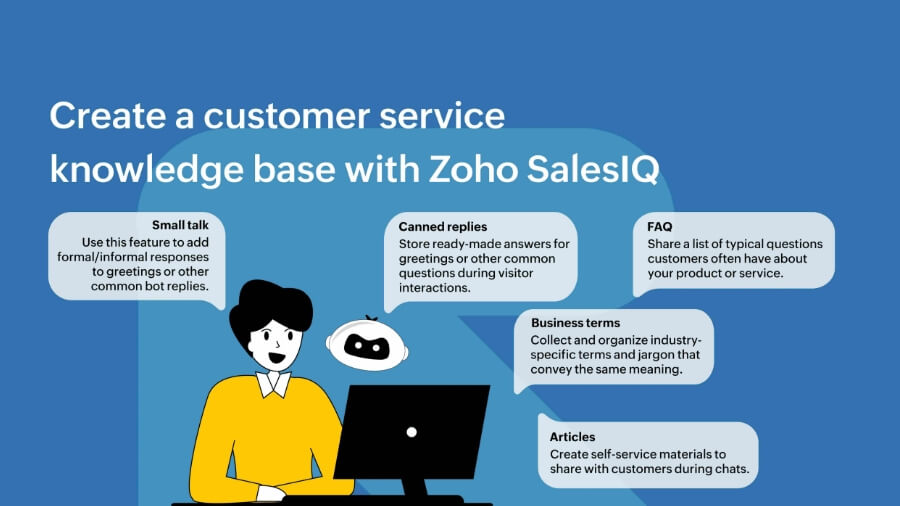 Create a customer service knowledge base with Zoho SalesIQ

Small talk
Use this feature to add formal/informal responses to greetings or other common bot replies.

Canned replies
Store ready-made answers for greetings or other common questions during visitor interactions.

FAQ
Share a list of typical questions customers often have about your product or service.

Business terms
Collect and organize industry-specific terms and jargon that convey the same meaning.

Articles
Create self-service materials to share with customers during chats.